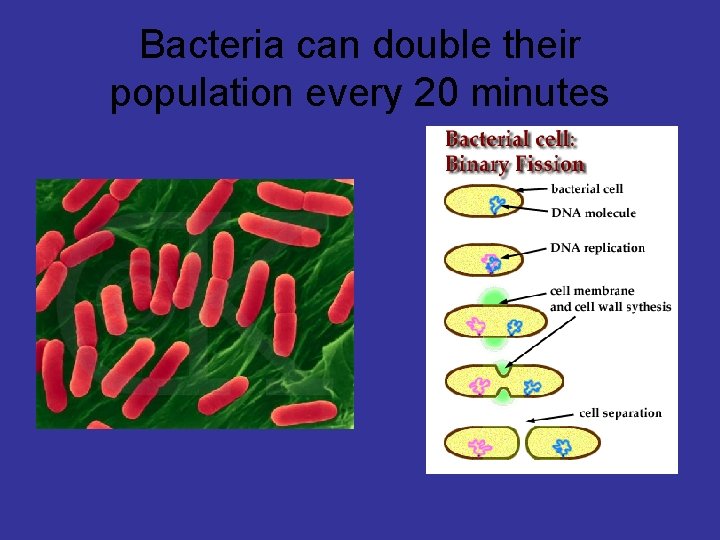 Bacteria can double their population every 20 minutes

Bacterial cell:
Binary Fission

bacterial cell
DNA molecule
DNA replication
cell membrane and cell wall sythesis
cell separation